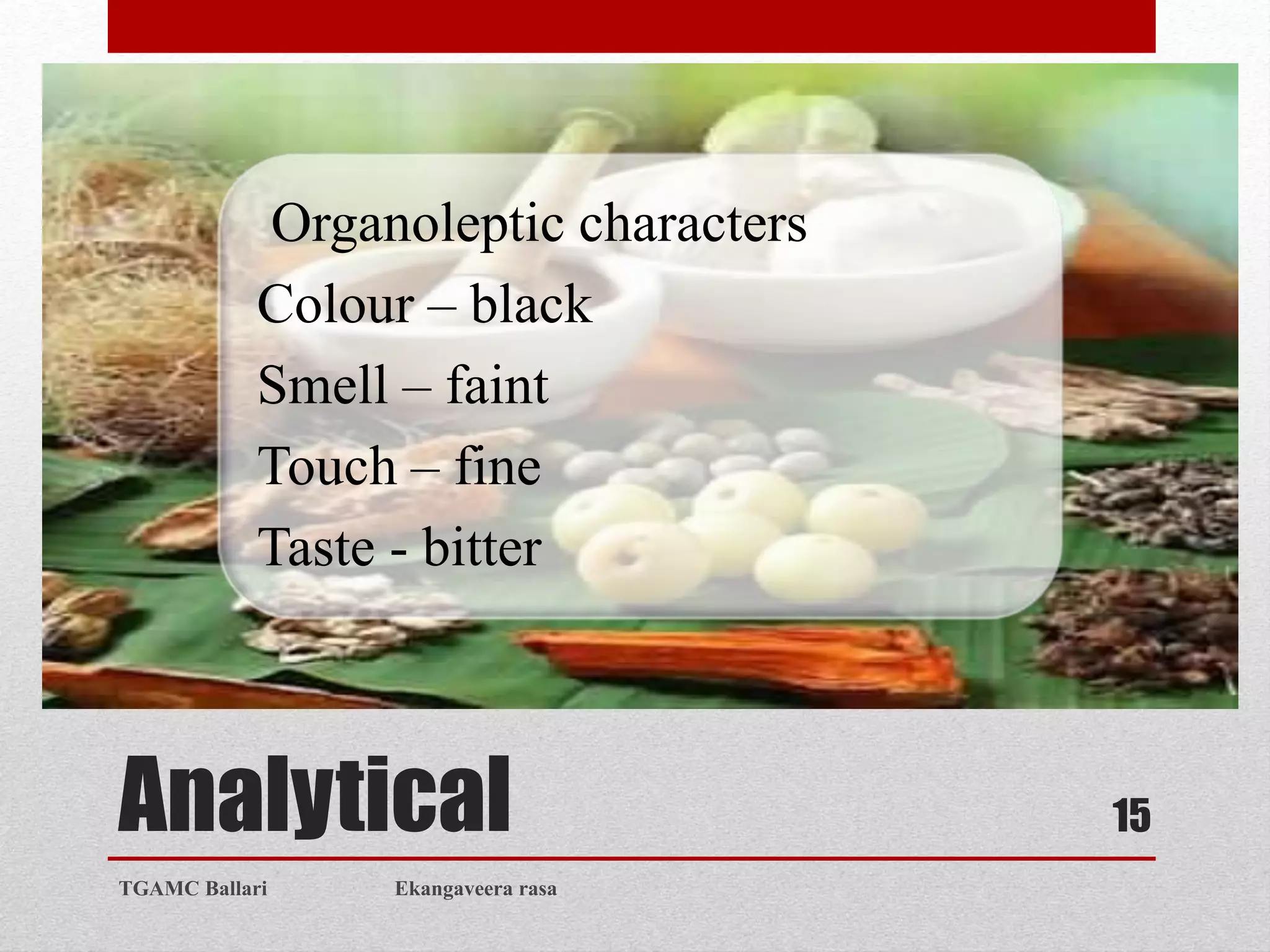 Organoleptic characters

Colour – black

Smell – faint

Touch – fine

Taste - bitter

Analytical

15

TGAMC Ballari

Ekangaveera rasa